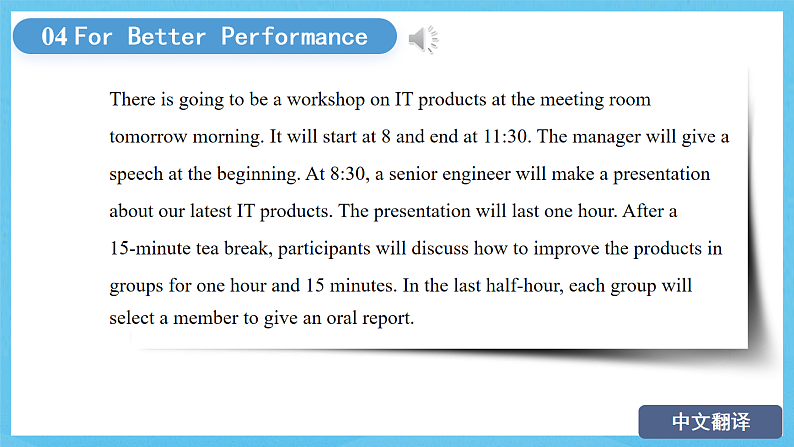 04 For Better Performance

There is going to be a workshop on IT products at the meeting room tomorrow morning. It will start at 8 and end at 11:30. The manager will give a speech at the beginning. At 8:30, a senior engineer will make a presentation about our latest IT products. The presentation will last one hour. After a 15-minute tea break, participants will discuss how to improve the products in groups for one hour and 15 minutes. In the last half-hour, each group will select a member to give an oral report.

中文翻译